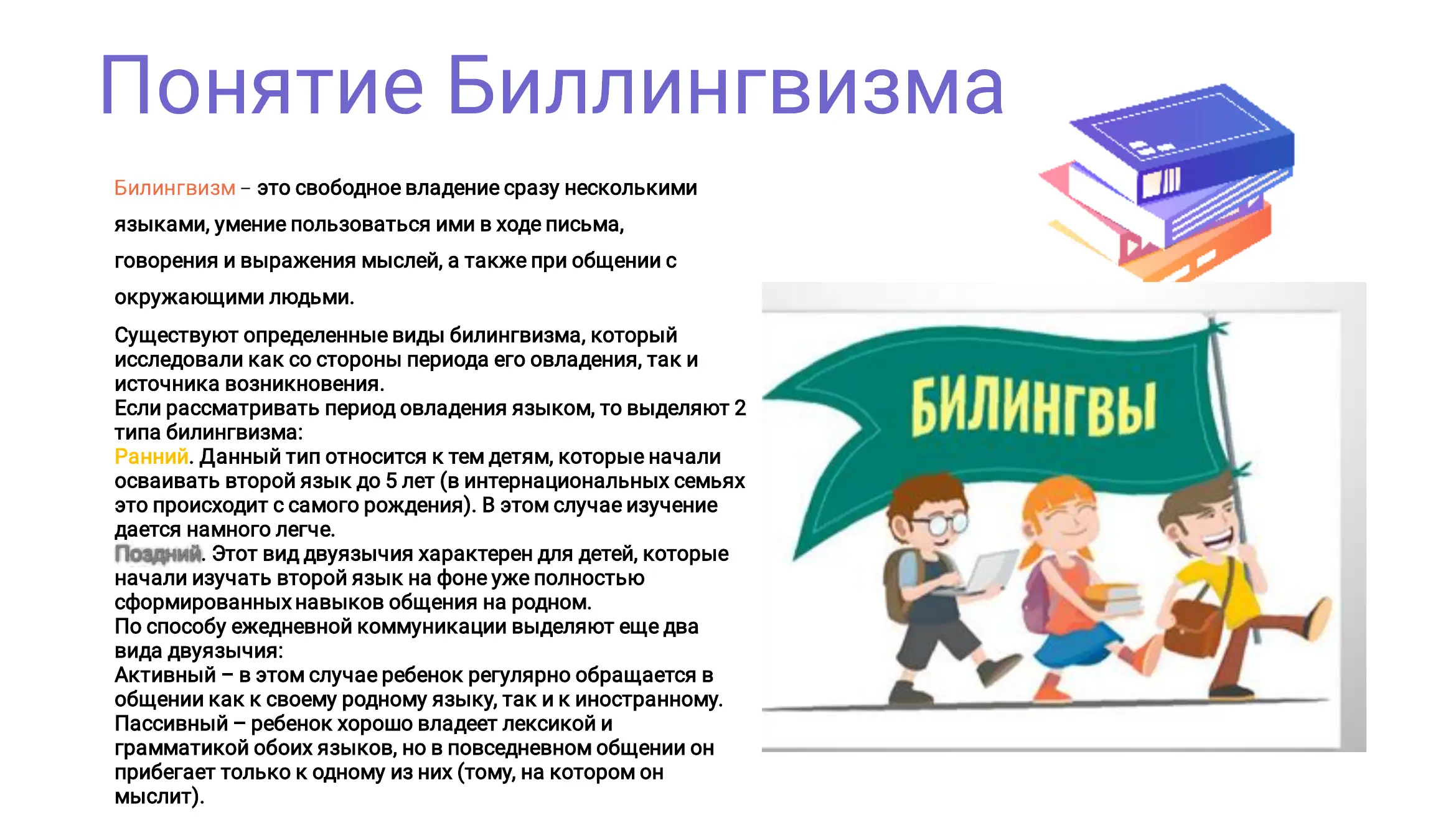 Понятие Биллингвизма

Билингвизм – это свободное владение сразу несколькими языками, умение пользоваться ими в ходе письма, говорения и выражения мыслей, а также при общении с окружающими людьми.

Существуют определенные виды билингвизма, который исследовали как со стороны периода его овладения, так и источника возникновения.
Если рассматривать период овладения языком, то выделяют 2 типа билингвизма:
Ранний. Данный тип относится к тем детям, которые начали осваивать второй язык до 5 лет (в интернациональных семьях это происходит с самого рождения). В этом случае изучение дается намного легче.
Поздний. Этот вид двуязычия характерен для детей, которые начали изучать второй язык на фоне уже полностью сформированных навыков общения на родном.
По способу ежедневной коммуникации выделяют еще два вида двуязычия:
Активный – в этом случае ребенок регулярно обращается в общении как к своему родному языку, так и к иностранному.
Пассивный – ребенок хорошо владеет лексикой и грамматикой обоих языков, но в повседневном общении он прибегает только к одному из них (тому, на котором он мыслит).

БИЛИНГВЫ